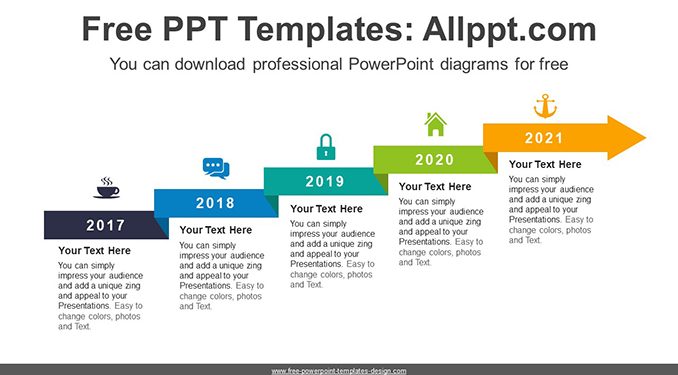 Free PPT Templates: Allppt.com

You can download professional PowerPoint diagrams for free

2017

Your Text Here

You can simply impress your audience and add a unique zing and appeal to your Presentations. Easy to change colors, photos and Text.

2018

Your Text Here

You can simply impress your audience and add a unique zing and appeal to your Presentations. Easy to change colors, photos and Text.

2019

Your Text Here

You can simply impress your audience and add a unique zing and appeal to your Presentations. Easy to change colors, photos and Text.

2020

Your Text Here

You can simply impress your audience and add a unique zing and appeal to your Presentations. Easy to change colors, photos and Text.

2021

Your Text Here

You can simply impress your audience and add a unique zing and appeal to your Presentations. Easy to change colors, photos and Text.

www.free-powerpoint-templates-design.com